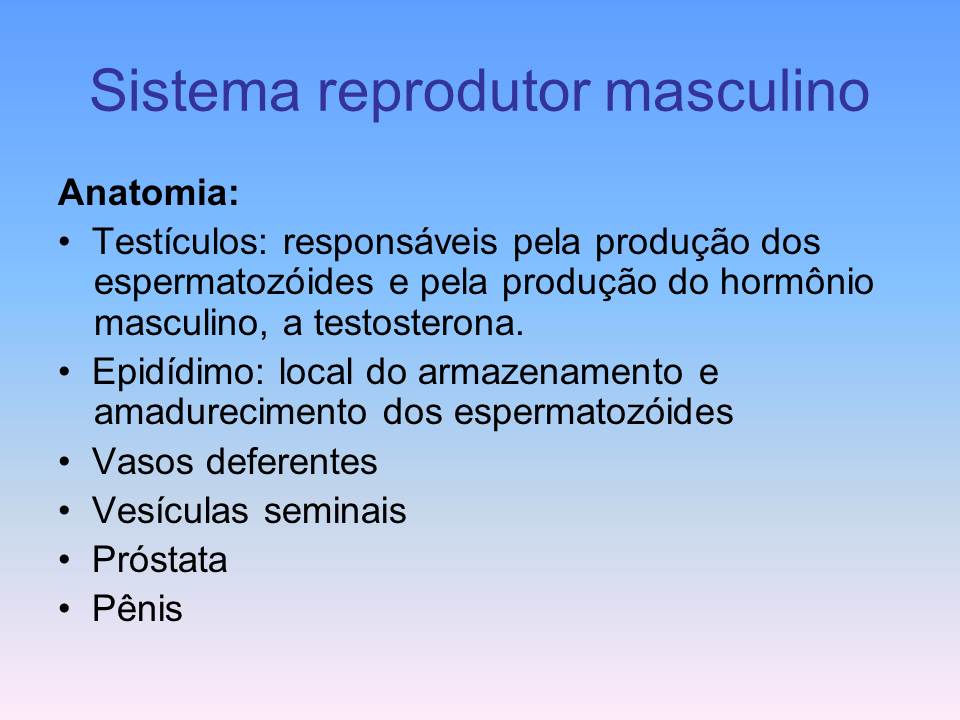 Sistema reprodutor masculino

Anatomia:

• Testículos: responsáveis pela produção dos espermatozóides e pela produção do hormônio masculino, a testosterona.
• Epidídimo: local do armazenamento e amadurecimento dos espermatozóides
• Vasos deferentes
• Vesículas seminais
• Próstata
• Pênis